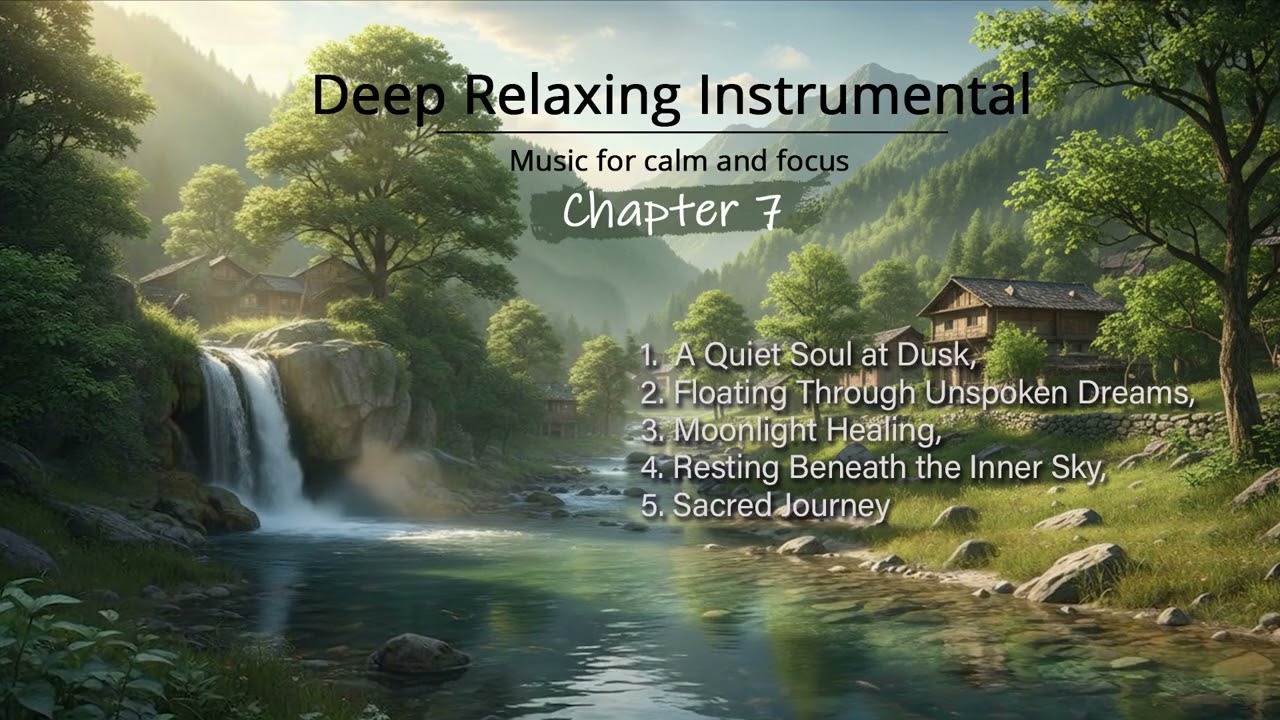 Deep Relaxing Instrumental

Music for calm and focus

Chapter 7

1. A Quiet Soul at Dusk,
2. Floating Through Unspoken Dreams,
3. Moonlight Healing,
4. Resting Beneath the Inner Sky,
5. Sacred Journey